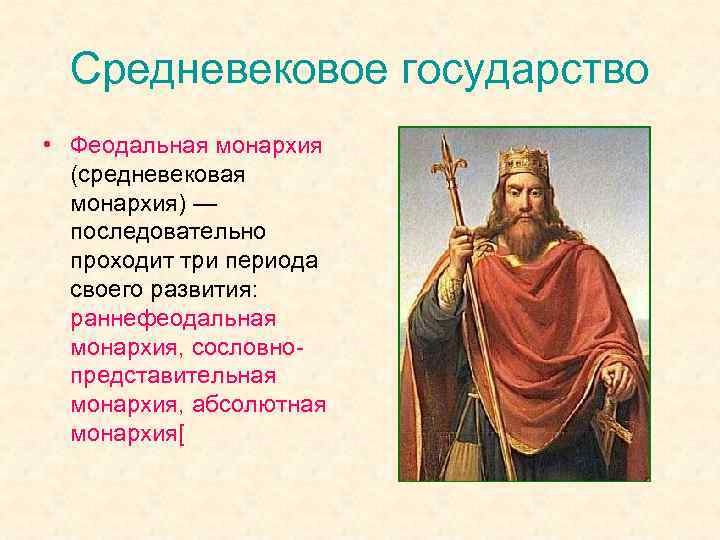 Средневековое государство

• Феодальная монархия (средневековая монархия) — последовательно проходит три периода своего развития: раннефеодальная монархия, сословно-представительная монархия, абсолютная монархия[